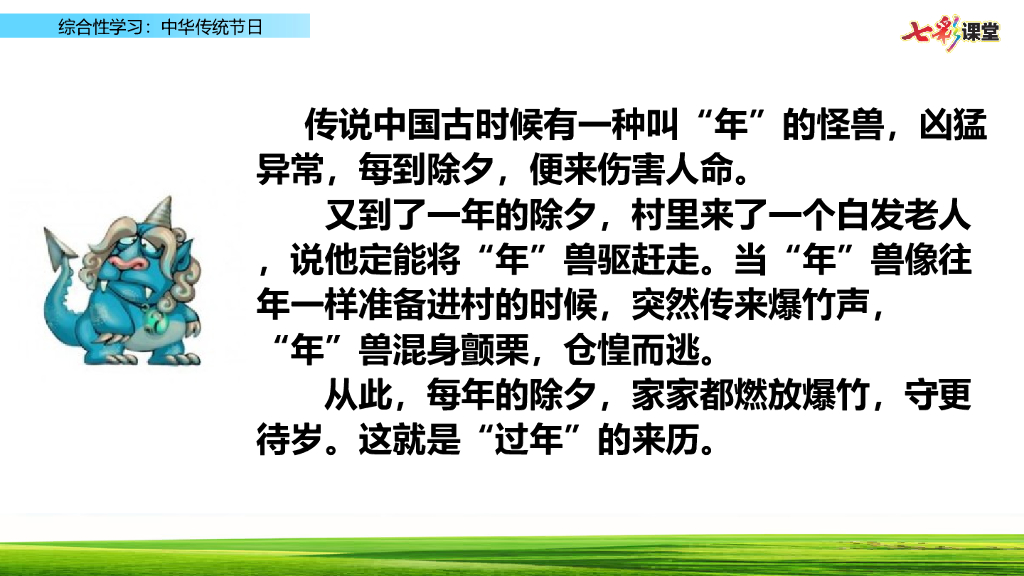 综合性学习：中华传统节日

七彩课堂

传说中国古时候有一种叫“年”的怪兽，凶猛异常，每到除夕，便来伤害人命。

又到了一年的除夕，村里来了一个白发老人，说他定能将“年”兽驱赶走。当“年”兽像往年一样准备进村的时候，突然传来爆竹声，“年”兽混身颤栗，仓惶而逃。

从此，每年的除夕，家家都燃放爆竹，守更待岁。这就是“过年”的来历。